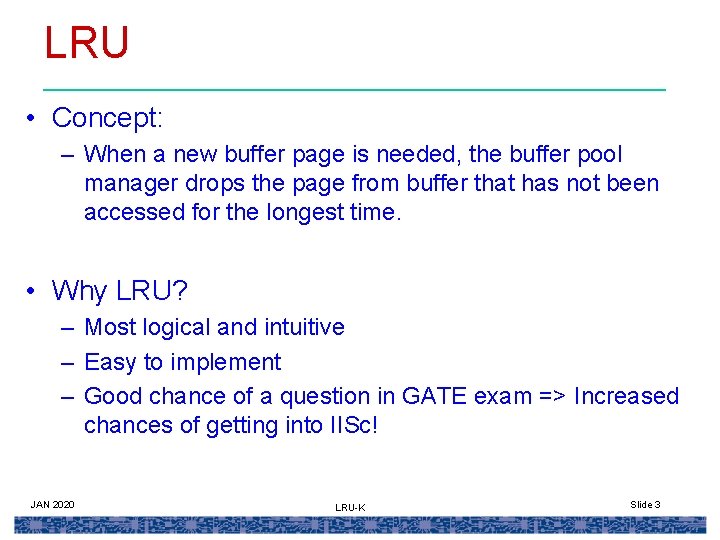 LRU

• Concept:
– When a new buffer page is needed, the buffer pool manager drops the page from buffer that has not been accessed for the longest time.

• Why LRU?
– Most logical and intuitive
– Easy to implement
– Good chance of a question in GATE exam => Increased chances of getting into IISc!

JAN 2020 LRU-K Slide 3